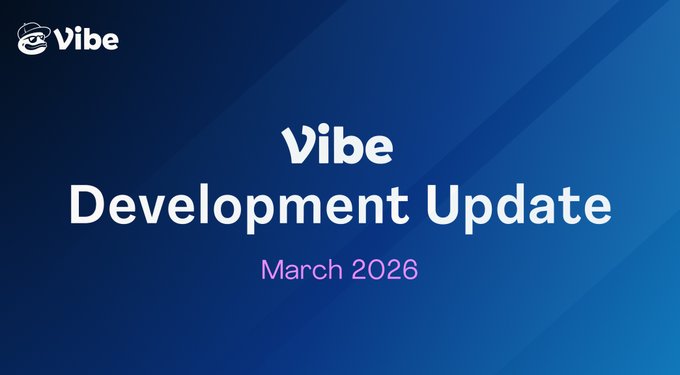 Vibe

Vibe
Development Update

March 2026